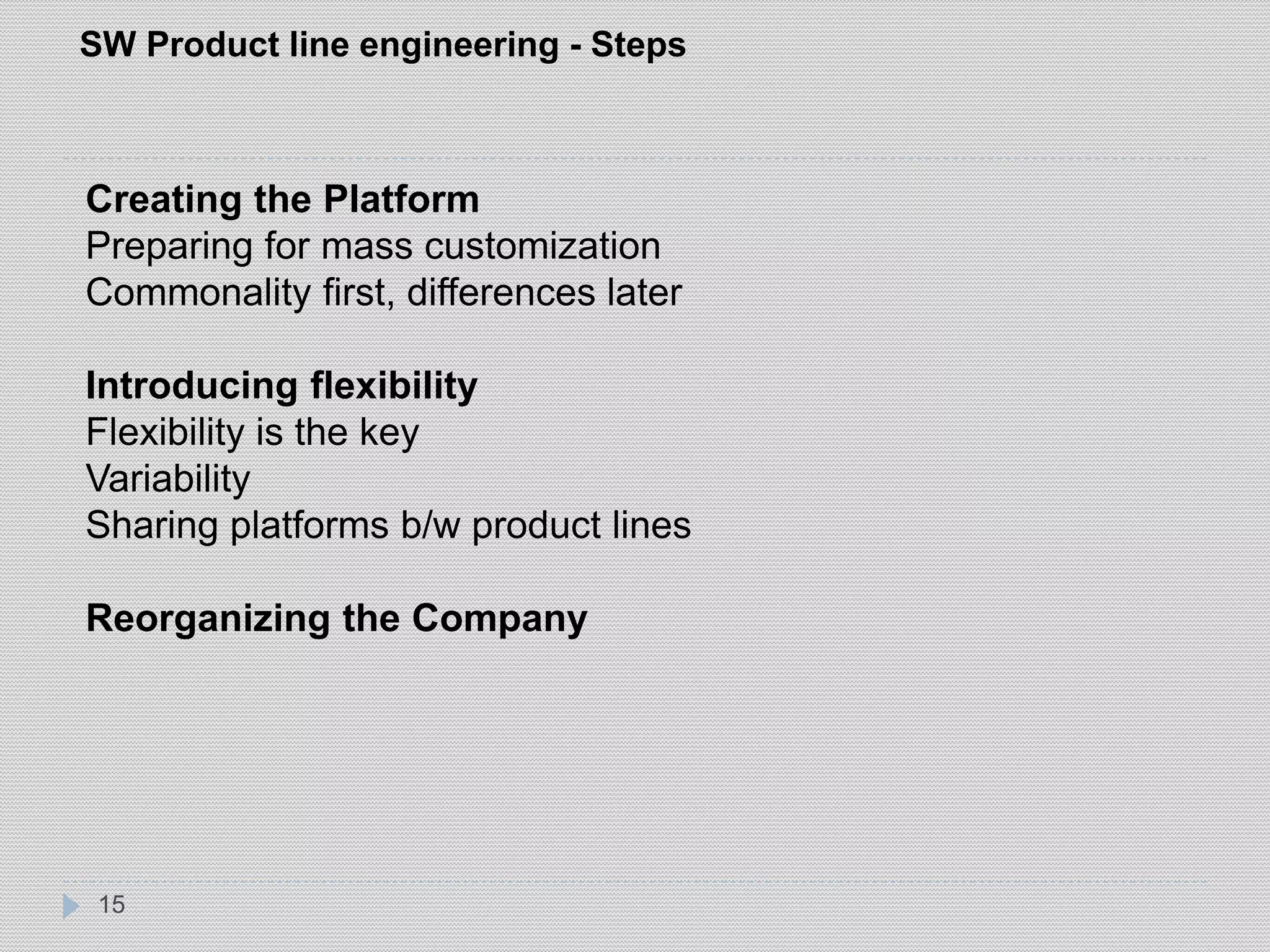 SW Product line engineering - Steps

Creating the Platform
Preparing for mass customization
Commonality first, differences later

Introducing flexibility
Flexibility is the key
Variability
Sharing platforms b/w product lines

Reorganizing the Company

15